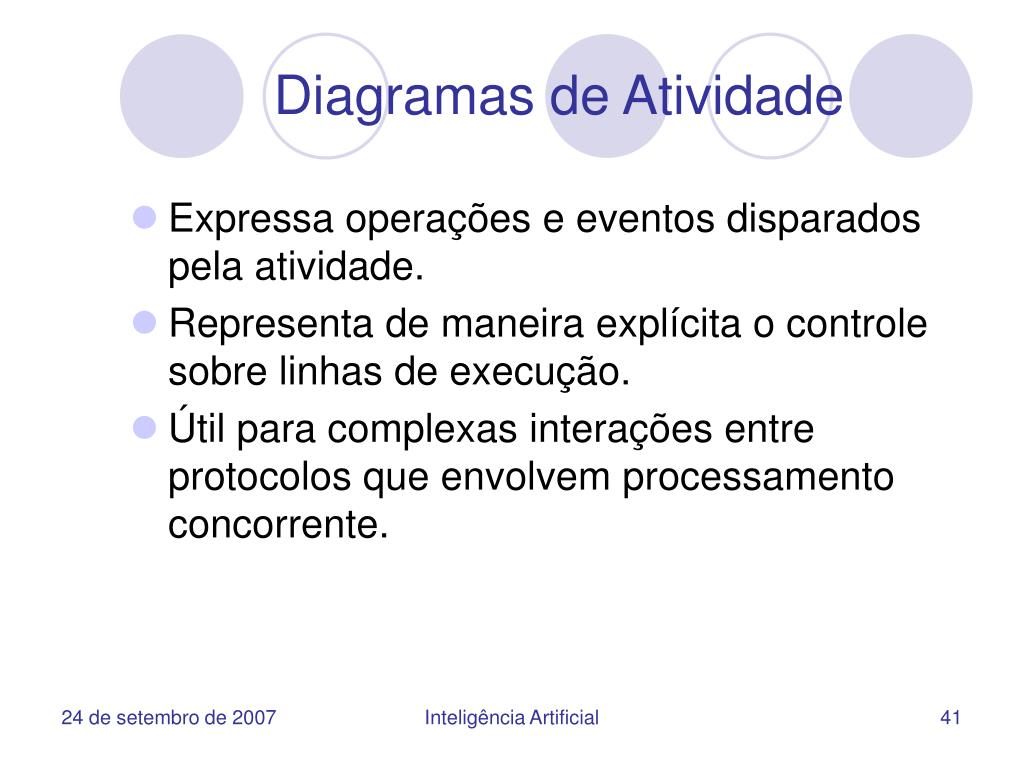 Diagramas de Atividade

Expressa operações e eventos disparados pela atividade.

Representa de maneira explícita o controle sobre linhas de execução.

Útil para complexas interações entre protocolos que envolvem processamento concorrente.

24 de setembro de 2007

Inteligência Artificial

41